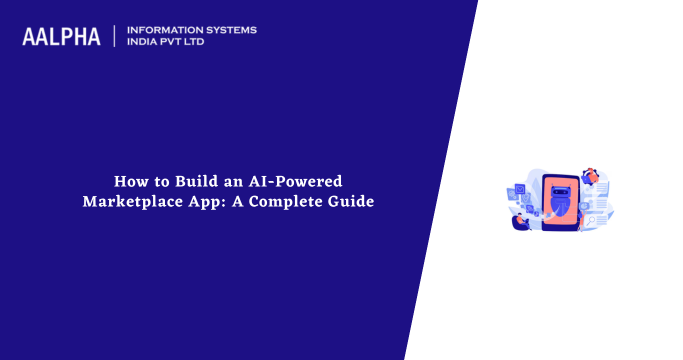 AALPHA | INFORMATION SYSTEMS INDIA PVT LTD

How to Build an AI-Powered Marketplace App: A Complete Guide